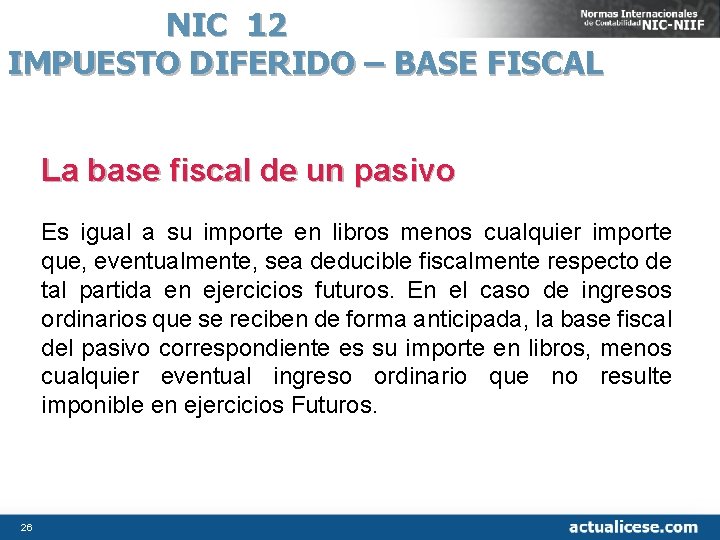 NIC 12
IMPUESTO DIFERIDO – BASE FISCAL

Normas Internacionales de Contabilidad NIC-NIIF

La base fiscal de un pasivo

Es igual a su importe en libros menos cualquier importe que, eventualmente, sea deducible fiscalmente respecto de tal partida en ejercicios futuros. En el caso de ingresos ordinarios que se reciben de forma anticipada, la base fiscal del pasivo correspondiente es su importe en libros, menos cualquier eventual ingreso ordinario que no resulte imponible en ejercicios Futuros.

26

actualicese.com